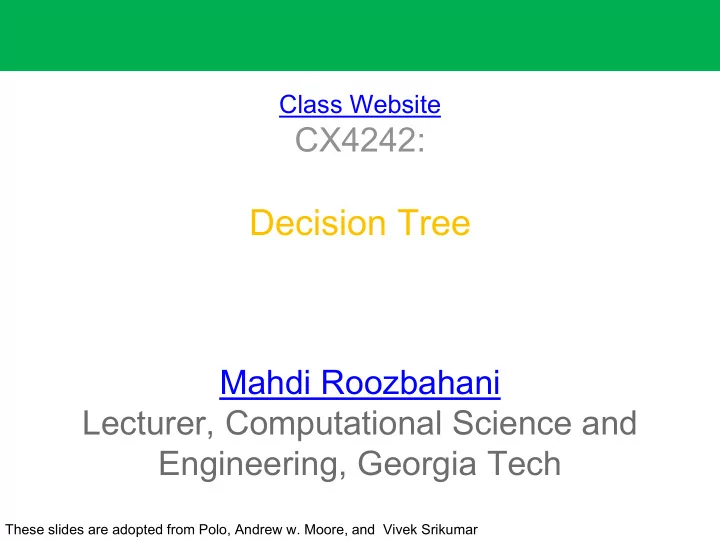 Class Website
CX4242:

Decision Tree

Mahdi Roozbahani
Lecturer, Computational Science and Engineering, Georgia Tech

These slides are adopted from Polo, Andrew w. Moore, and Vivek Srikumar